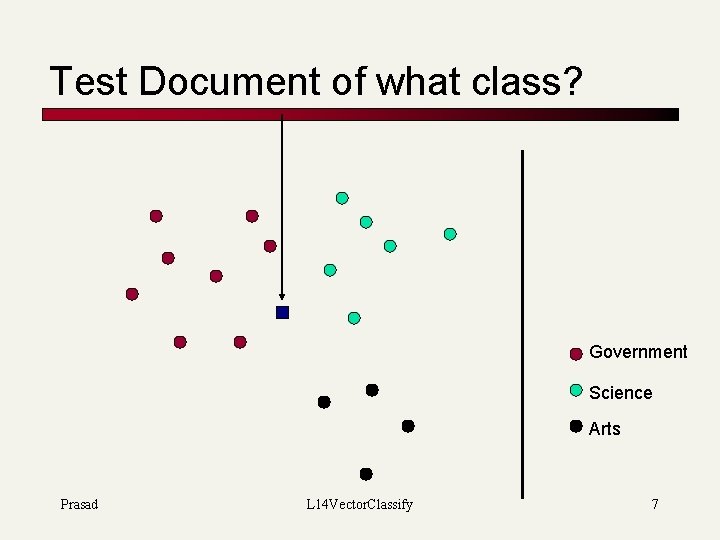 Test Document of what class?

Government
Science
Arts

Prasad L14VectorClassify 7